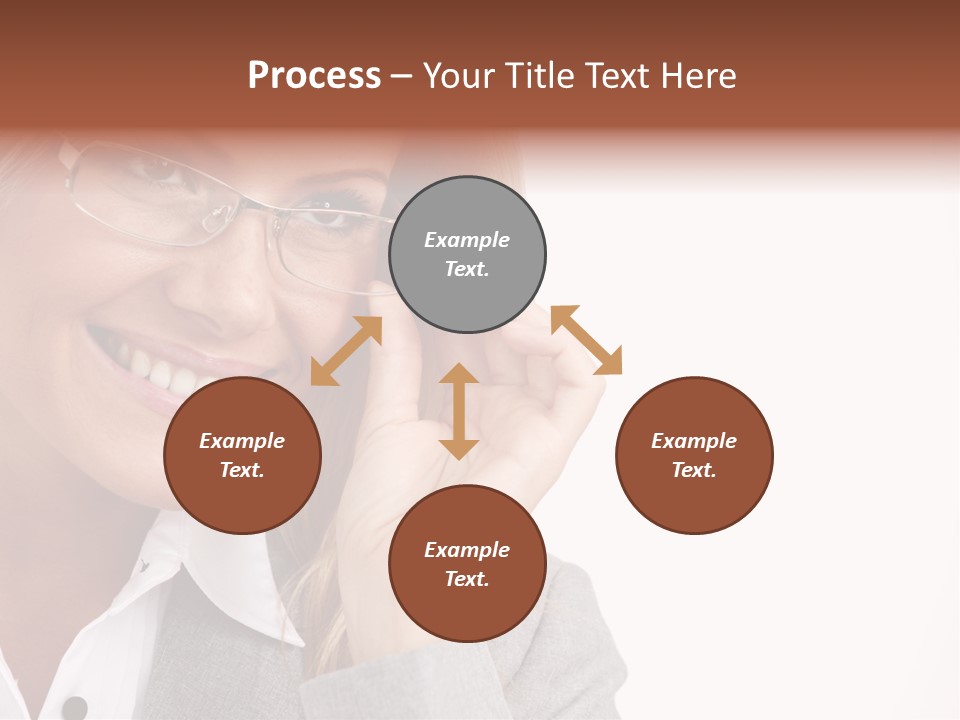 Process – Your Title Text Here

Example Text.

Example Text.

Example Text.

Example Text.